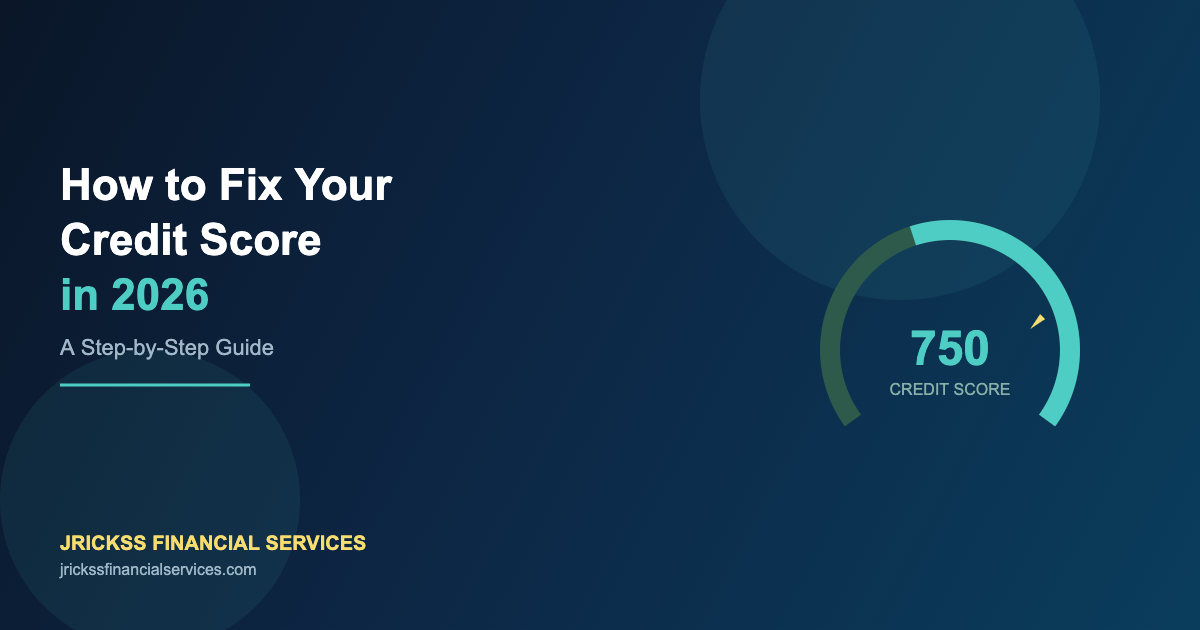 How to Fix Your Credit Score in 2026

A Step-by-Step Guide

750
CREDIT SCORE

JRICKSS FINANCIAL SERVICES
jrickssfinancialservices.com